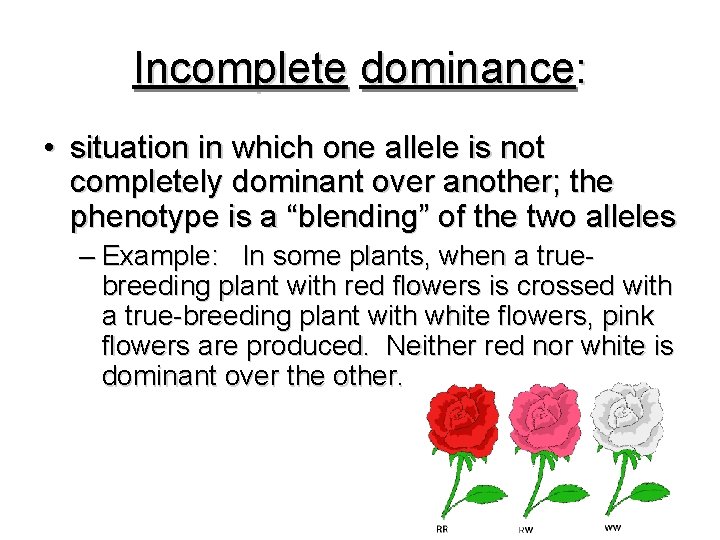 Incomplete dominance:

• situation in which one allele is not completely dominant over another; the phenotype is a “blending” of the two alleles

– Example: In some plants, when a true-breeding plant with red flowers is crossed with a true-breeding plant with white flowers, pink flowers are produced. Neither red nor white is dominant over the other.

RR RW WW